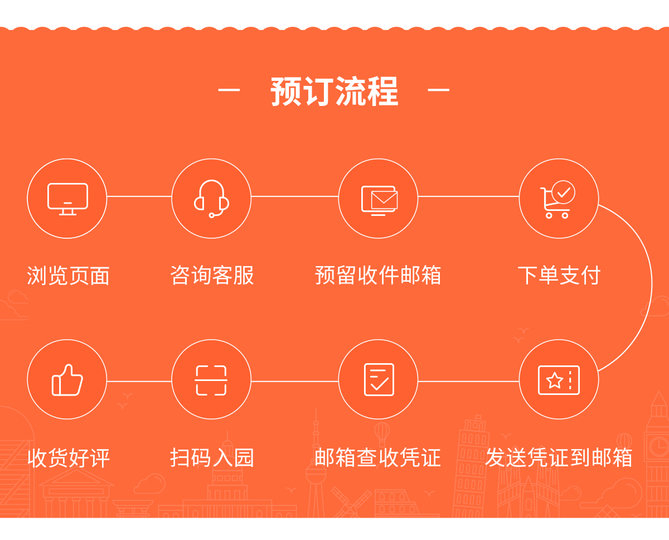 — 预订流程 —

浏览页面

咨询客服

预留收件邮箱

下单支付

收货好评

扫码入园

邮箱查收凭证

发送凭证到邮箱